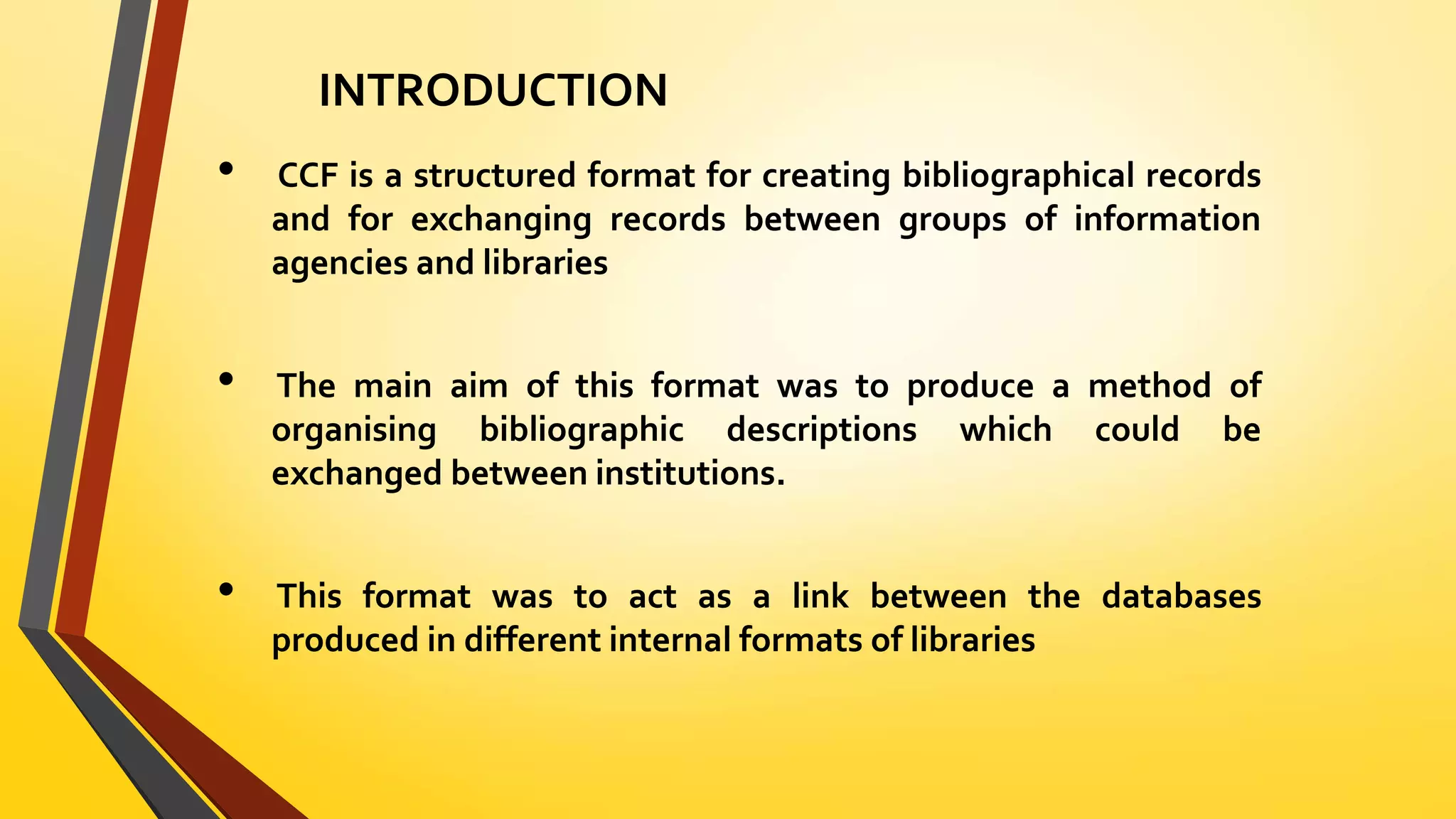 INTRODUCTION

• CCF is a structured format for creating bibliographical records and for exchanging records between groups of information agencies and libraries

• The main aim of this format was to produce a method of organising bibliographic descriptions which could be exchanged between institutions.

• This format was to act as a link between the databases produced in different internal formats of libraries